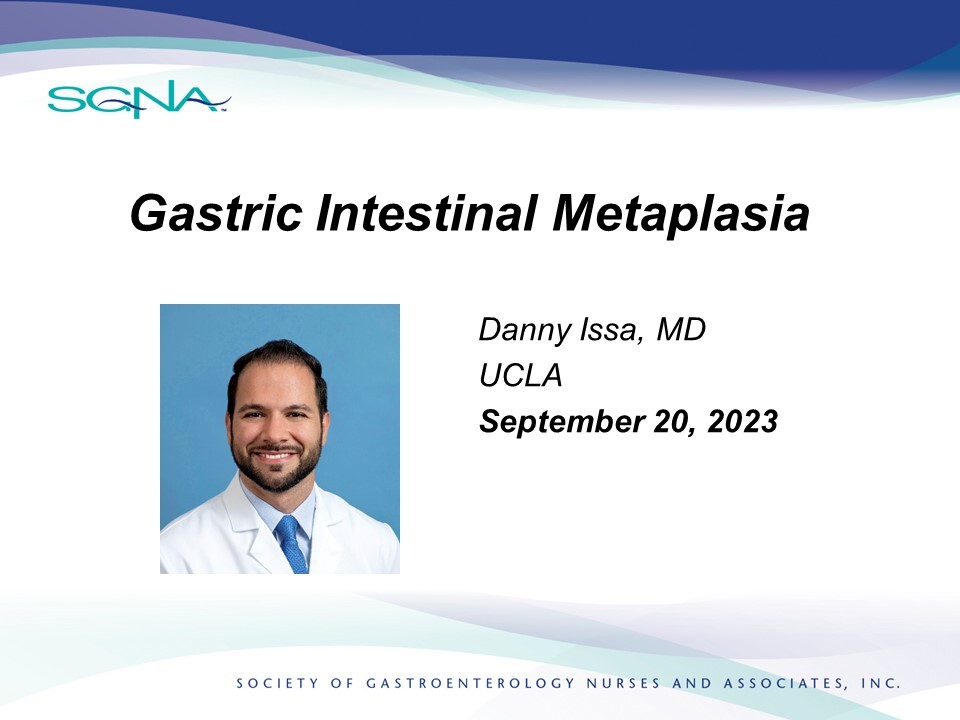 SGNA

Gastric Intestinal Metaplasia

Danny Issa, MD
UCLA
September 20, 2023

SOCIETY OF GASTROENTEROLOGY NURSES AND ASSOCIATES, INC.